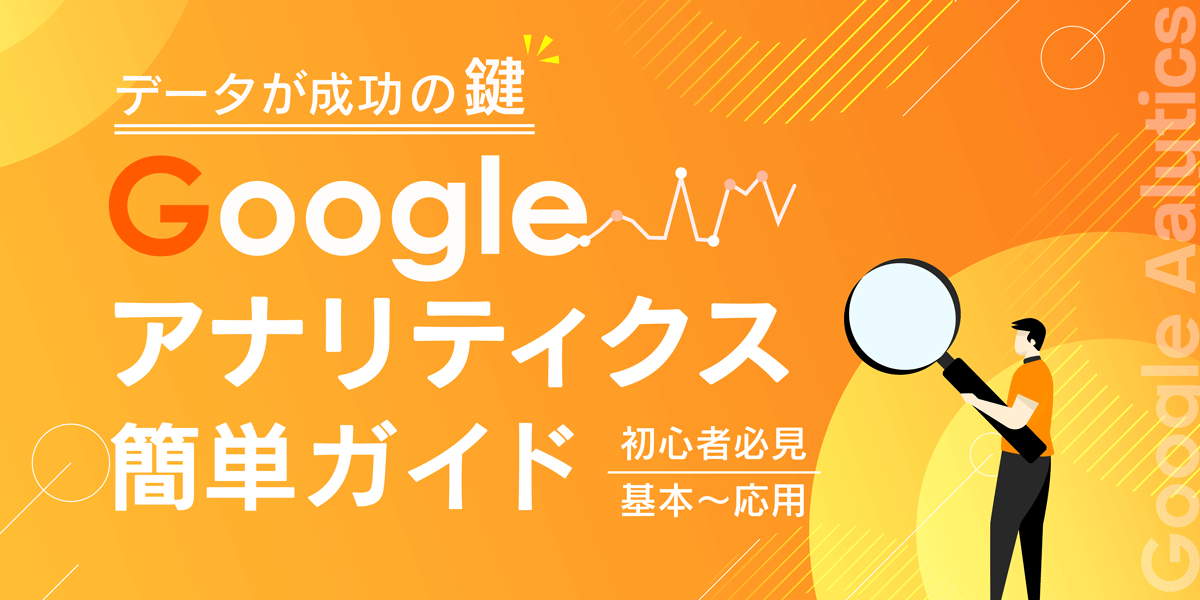 データが成功の鍵

Google
アナリティクス
簡単ガイド

初心者必見
基本～応用

Google Aalytics